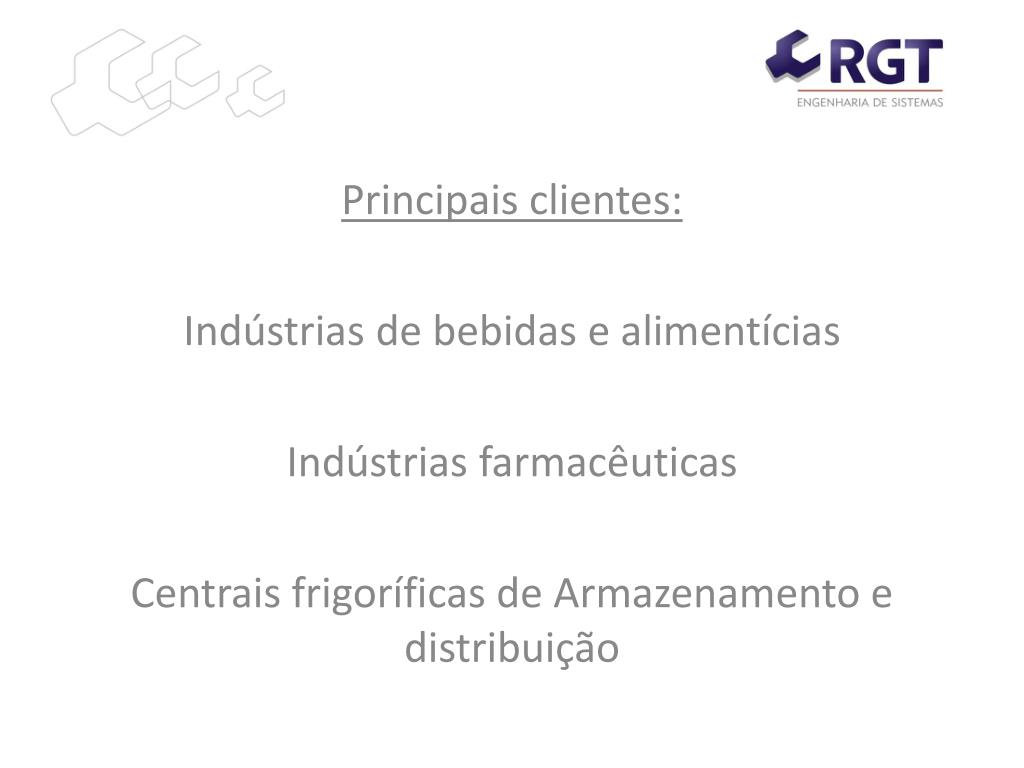 RGT
ENGENHARIA DE SISTEMAS

Principais clientes:

Indústrias de bebidas e alimentícias

Indústrias farmacêuticas

Centrais frigoríficas de Armazenamento e distribuição